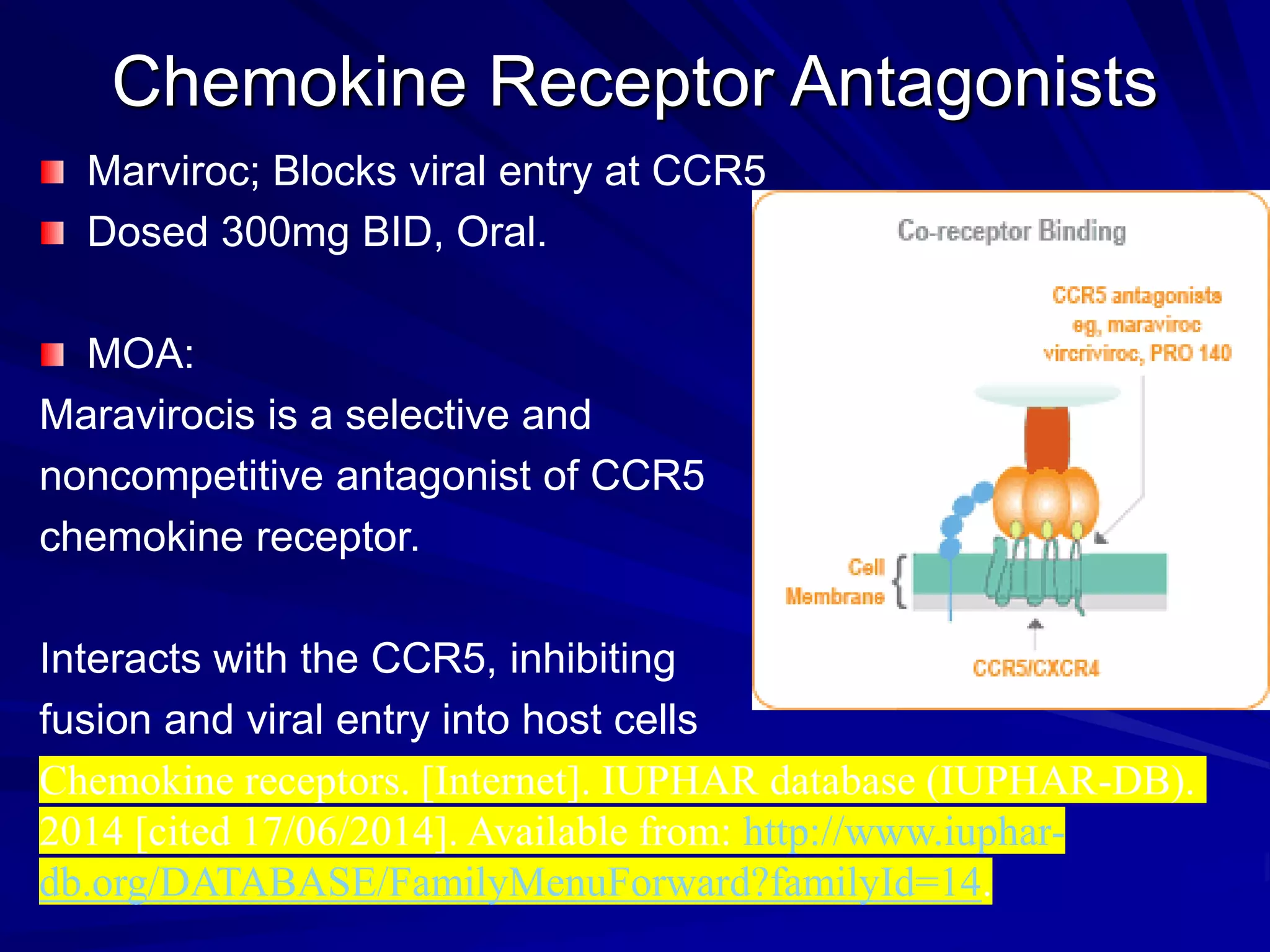 Chemokine Receptor Antagonists

Marviroc; Blocks viral entry at CCR5

Dosed 300mg BID, Oral.

MOA:

Maravirocis is a selective and noncompetitive antagonist of CCR5 chemokine receptor.

Interacts with the CCR5, inhibiting fusion and viral entry into host cells

Co-receptor Binding

CCR5 antagonists eg, maraviroc vircriviroc, PRO 140

Cell Membrane

CCR5/CXCR4

Chemokine receptors. [Internet]. IUPHAR database (IUPHAR-DB). 2014 [cited 17/06/2014]. Available from: http://www.iuphar-db.org/DATABASE/FamilyMenuForward?familyId=14.